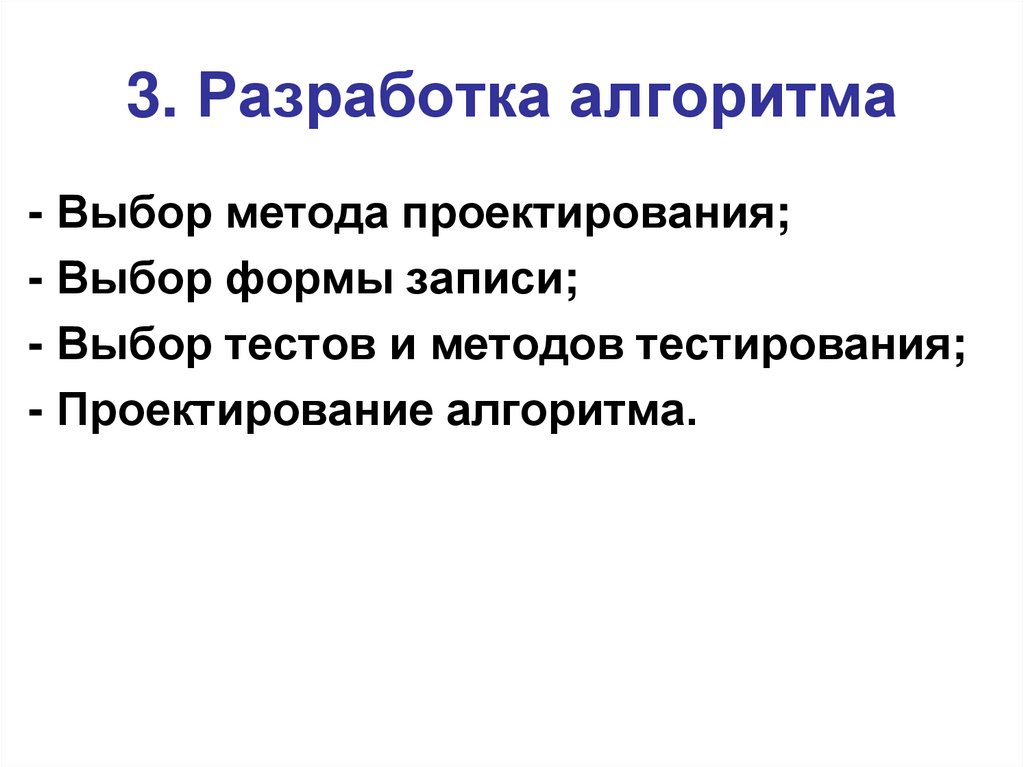 3. Разработка алгоритма

- Выбор метода проектирования;
- Выбор формы записи;
- Выбор тестов и методов тестирования;
- Проектирование алгоритма.